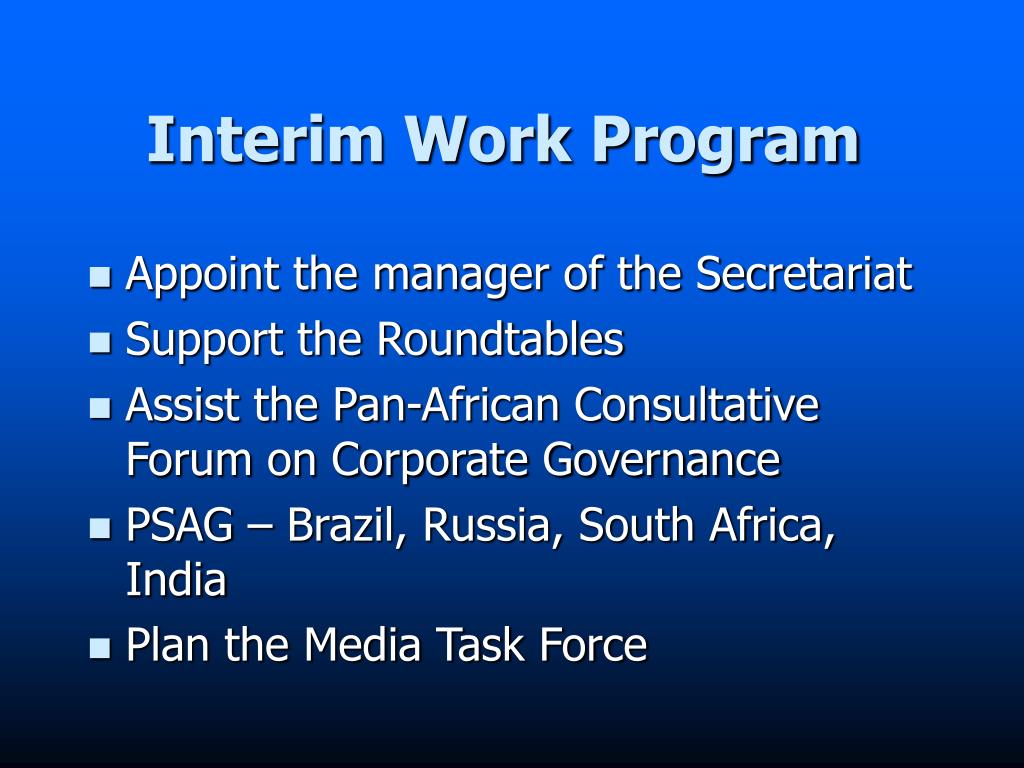 Interim Work Program

- Appoint the manager of the Secretariat
- Support the Roundtables
- Assist the Pan-African Consultative Forum on Corporate Governance
- PSAG – Brazil, Russia, South Africa, India
- Plan the Media Task Force